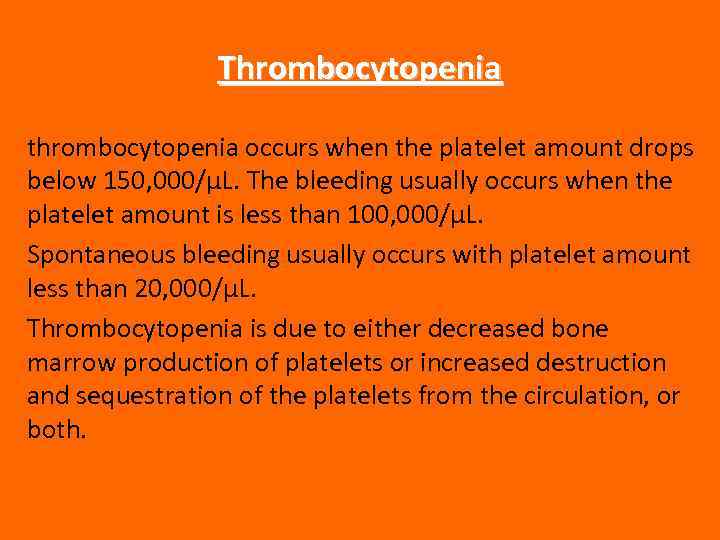 Thrombocytopenia

thrombocytopenia occurs when the platelet amount drops below 150,000/µL. The bleeding usually occurs when the platelet amount is less than 100,000/µL.

Spontaneous bleeding usually occurs with platelet amount less than 20,000/µL.

Thrombocytopenia is due to either decreased bone marrow production of platelets or increased destruction and sequestration of the platelets from the circulation, or both.